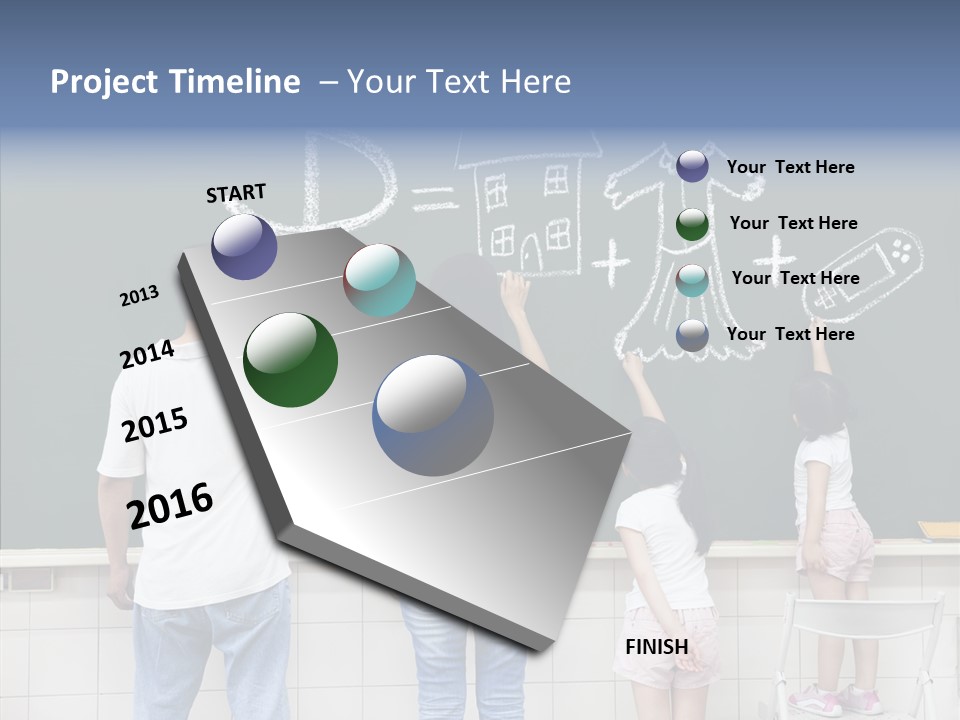 Project Timeline – Your Text Here

START

2013

2014

2015

2016

Your Text Here

Your Text Here

Your Text Here

Your Text Here

FINISH